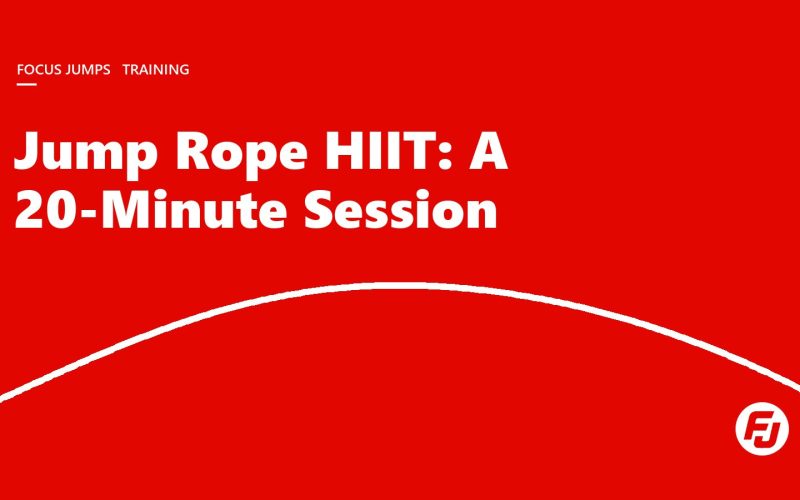 FOCUS JUMPS TRAINING

Jump Rope HIIT: A 20-Minute Session

FJ